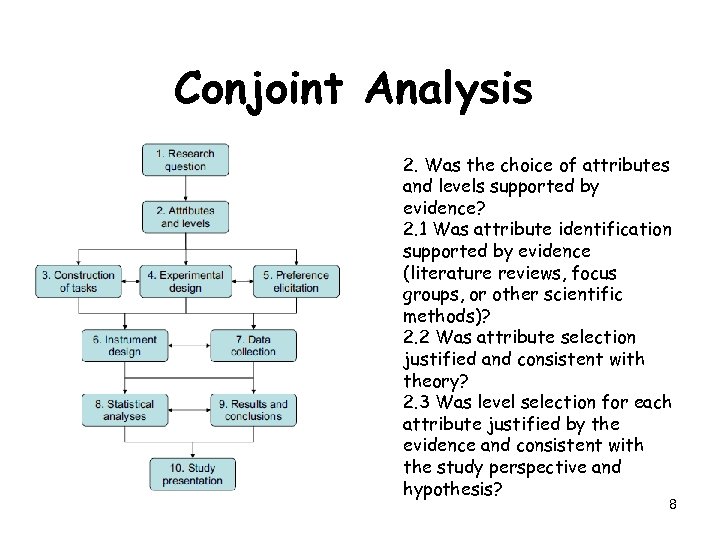 Conjoint Analysis

1. Research question

2. Attributes and levels

3. Construction of tasks

4. Experimental design

5. Preference elicitation

6. Instrument design

7. Data collection

8. Statistical analyses

9. Results and conclusions

10. Study presentation

2. Was the choice of attributes and levels supported by evidence?
2.1 Was attribute identification supported by evidence (literature reviews, focus groups, or other scientific methods)?
2.2 Was attribute selection justified and consistent with theory?
2.3 Was level selection for each attribute justified by the evidence and consistent with the study perspective and hypothesis?

8